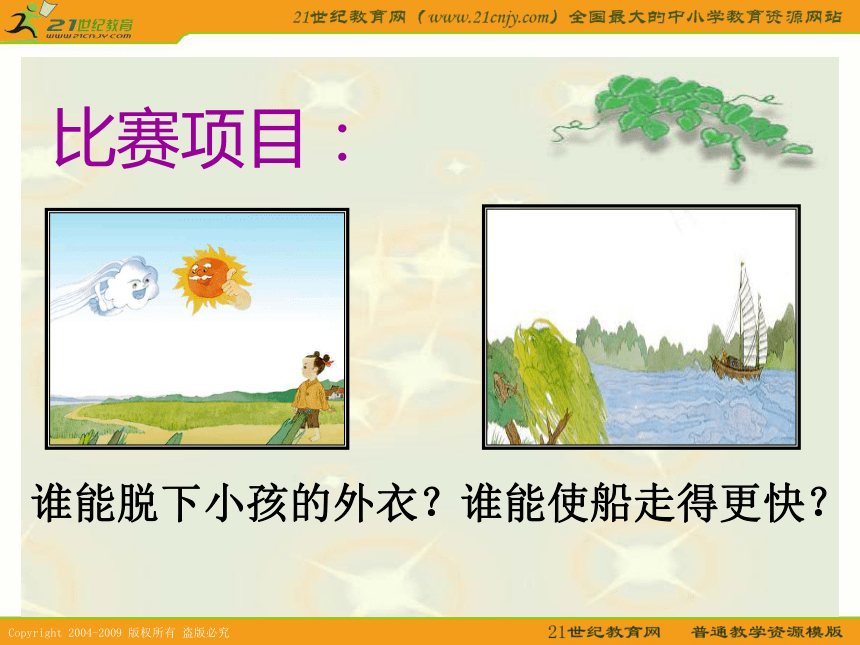 21世纪教育
www.21cnjy.com

21世纪教育网（www.21cnjy.com）全国最大的中小学教育资源网站

比赛项目：

谁能脱下小孩的外衣？谁能使船走得更快？

Copyright 2004-2009 版权所有 盗版必究

21世纪教育网 普通教学资源模版